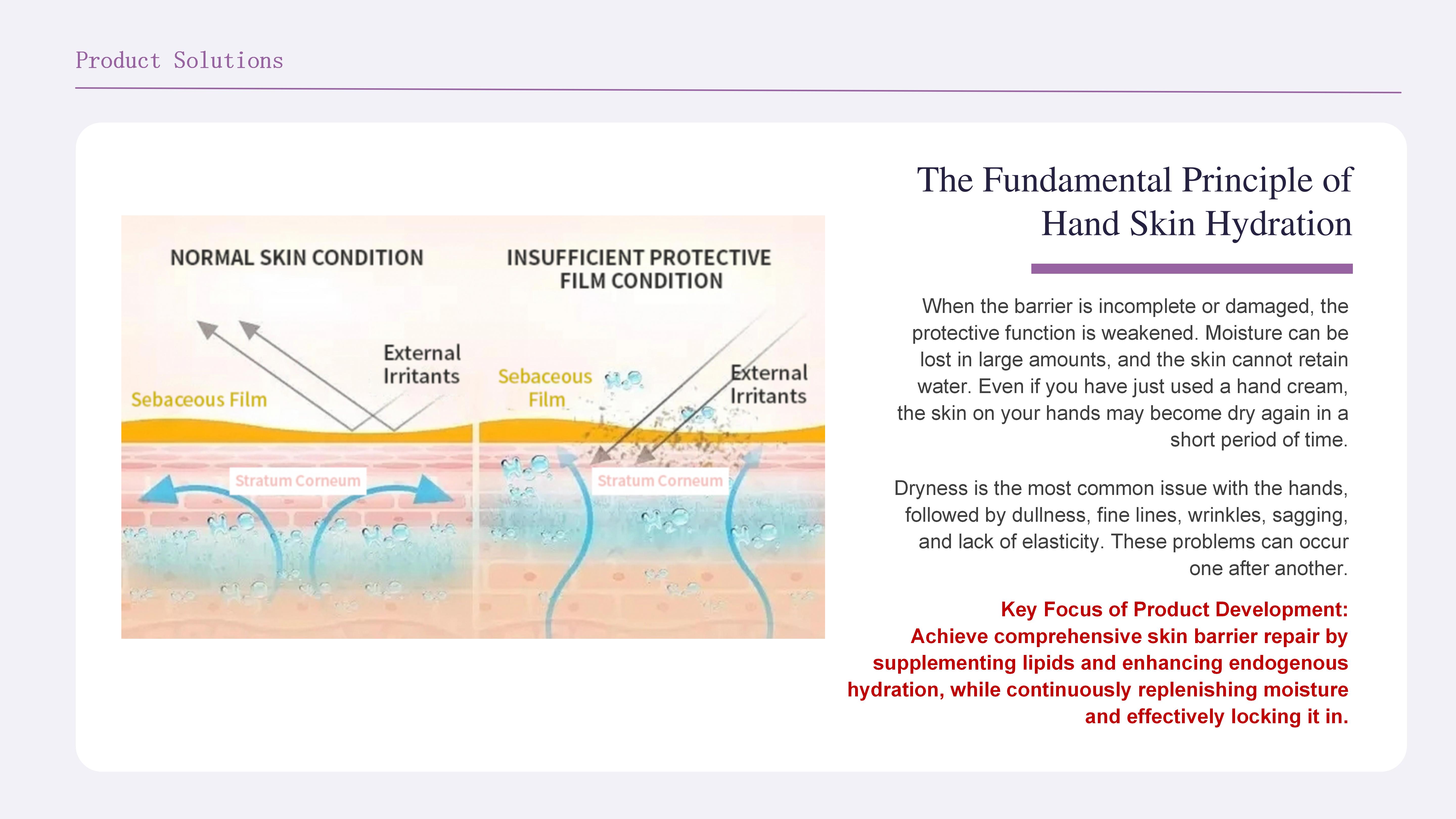 Product Solutions

NORMAL SKIN CONDITION

External Irritants

Sebaceous Film

Stratum Corneum

INSUFFICIENT PROTECTIVE FILM CONDITION

Sebaceous Film

External Irritants

Stratum Corneum

The Fundamental Principle of Hand Skin Hydration

When the barrier is incomplete or damaged, the protective function is weakened. Moisture can be lost in large amounts, and the skin cannot retain water. Even if you have just used a hand cream, the skin on your hands may become dry again in a short period of time.

Dryness is the most common issue with the hands, followed by dullness, fine lines, wrinkles, sagging, and lack of elasticity. These problems can occur one after another.

Key Focus of Product Development: Achieve comprehensive skin barrier repair by supplementing lipids and enhancing endogenous hydration, while continuously replenishing moisture and effectively locking it in.